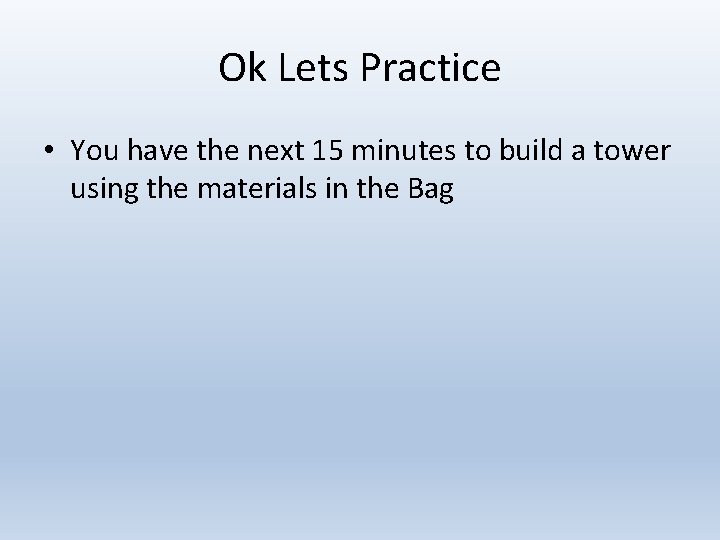 Ok Lets Practice

• You have the next 15 minutes to build a tower using the materials in the Bag